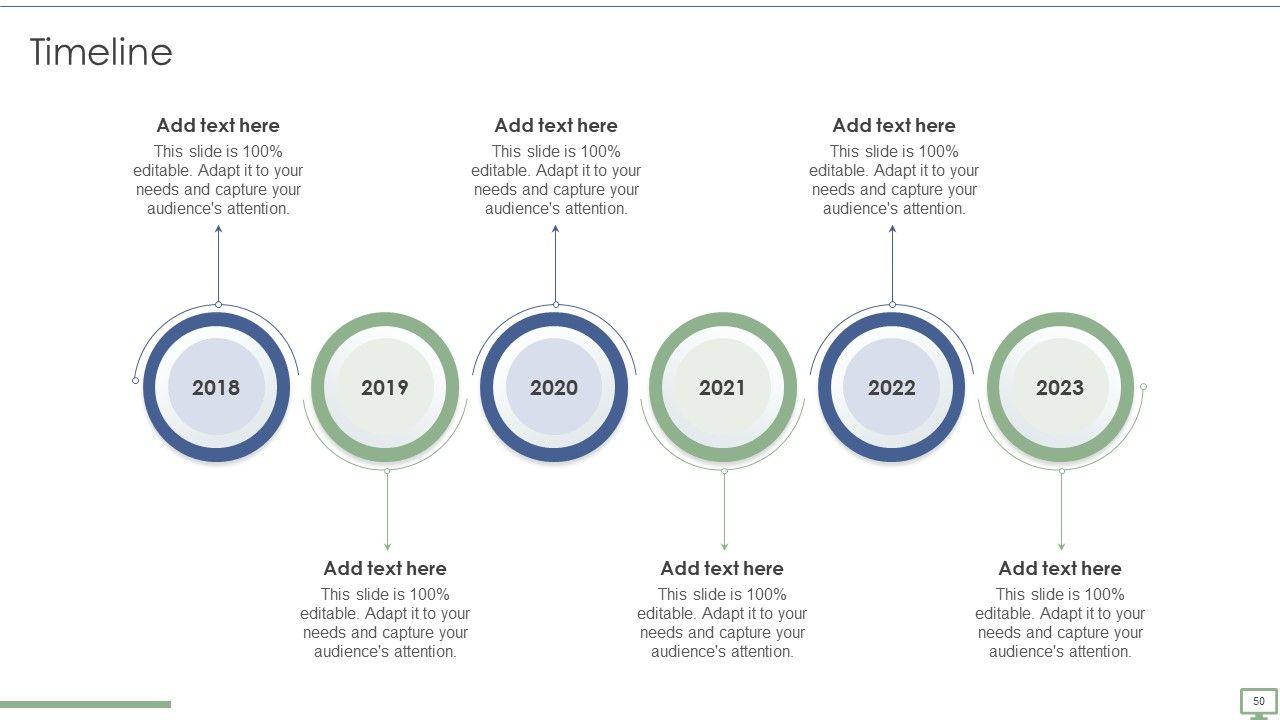 Timeline

Add text here
This slide is 100% editable. Adapt it to your needs and capture your audience's attention.

Add text here
This slide is 100% editable. Adapt it to your needs and capture your audience's attention.

Add text here
This slide is 100% editable. Adapt it to your needs and capture your audience's attention.

2018

2019

2020

2021

2022

2023

Add text here
This slide is 100% editable. Adapt it to your needs and capture your audience's attention.

Add text here
This slide is 100% editable. Adapt it to your needs and capture your audience's attention.

Add text here
This slide is 100% editable. Adapt it to your needs and capture your audience's attention.

50